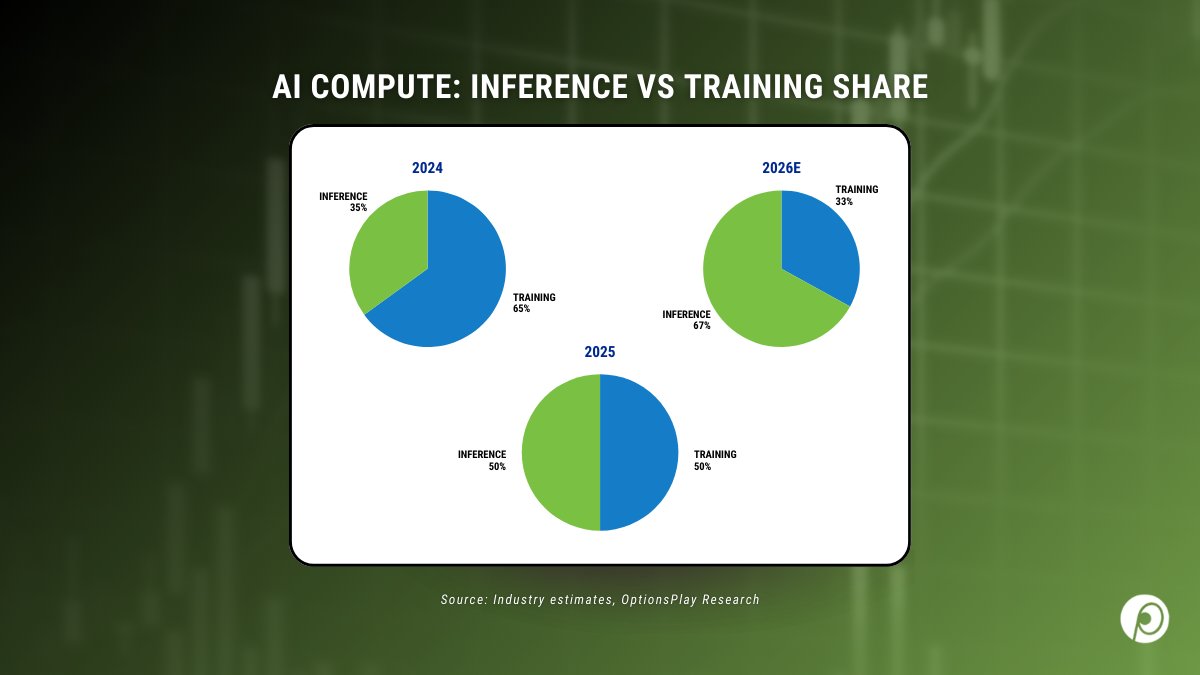 AI COMPUTE: INFERENCE VS TRAINING SHARE

2024

INFERENCE
35%

TRAINING
65%

2026E

TRAINING
33%

INFERENCE
67%

2025

INFERENCE
50%

TRAINING
50%

Source: Industry estimates, OptionsPlay Research